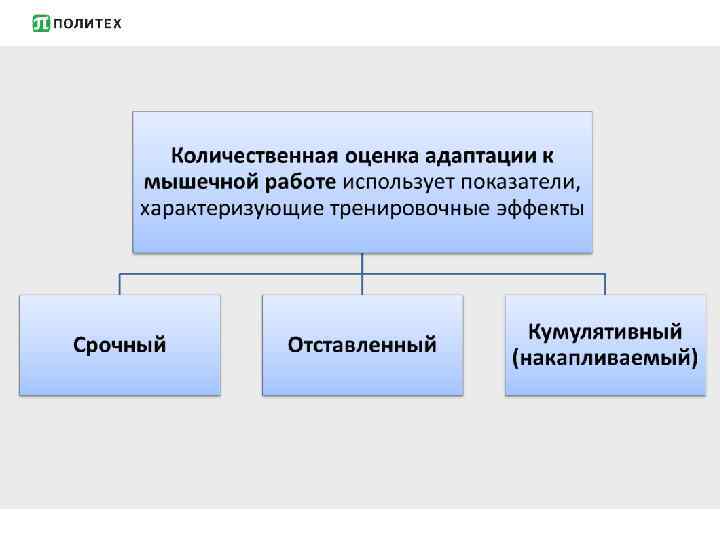 ПОЛИТЕХ

Количественная оценка адаптации к мышечной работе использует показатели, характеризующие тренировочные эффекты

Срочный

Отставленный

Кумулятивный (накапливаемый)